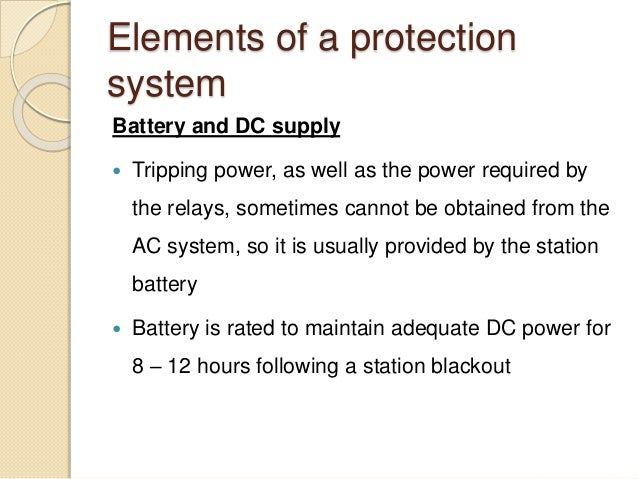 Elements of a protection system

Battery and DC supply

- Tripping power, as well as the power required by the relays, sometimes cannot be obtained from the AC system, so it is usually provided by the station battery
- Battery is rated to maintain adequate DC power for 8 – 12 hours following a station blackout